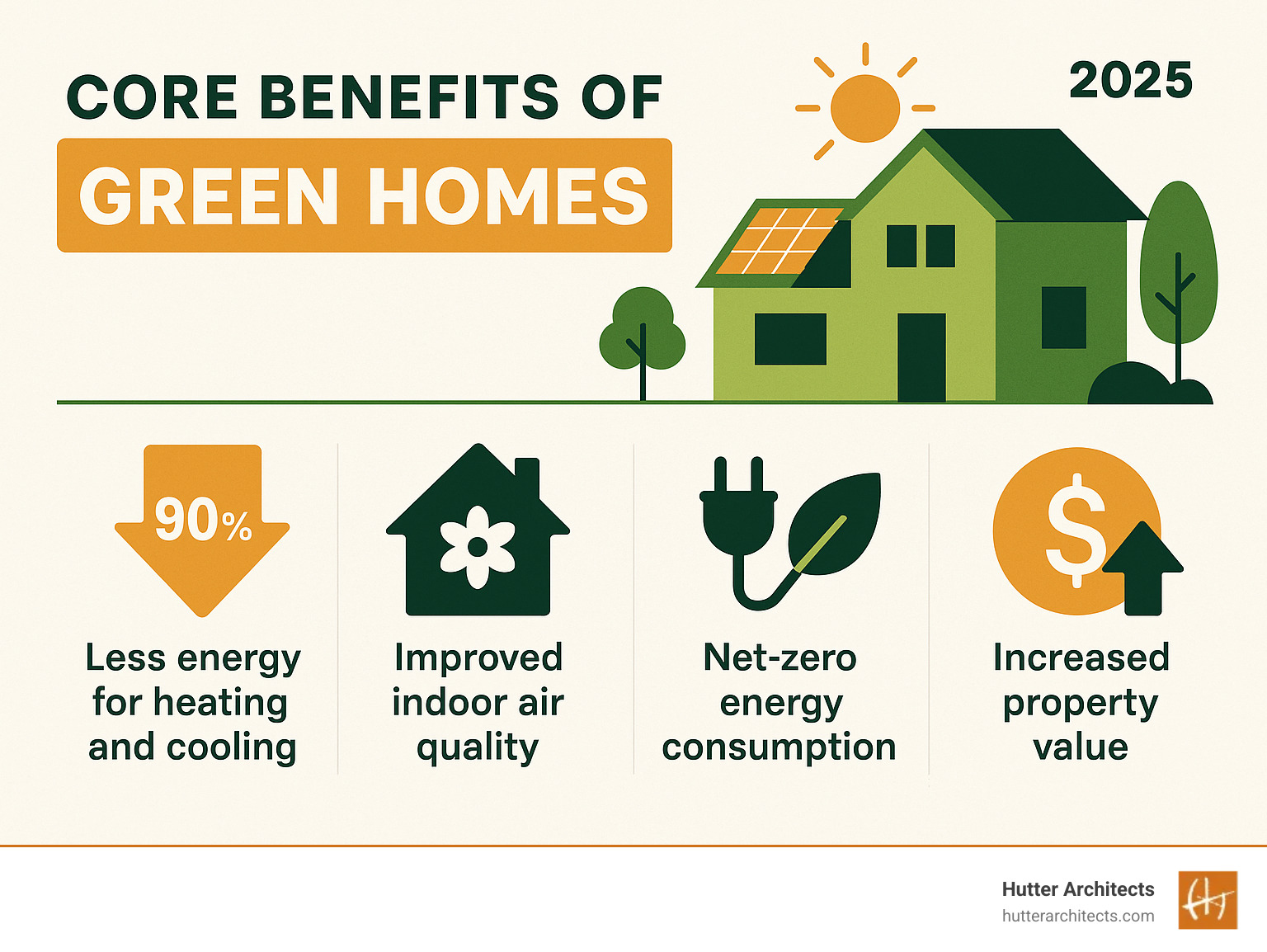 CORE BENEFITS OF
GREEN HOMES

2025

90%

Less energy for heating and cooling

Improved indoor air quality

Net-zero energy consumption

$

Increased property value

Hutter Architects
hutterarchitects.com